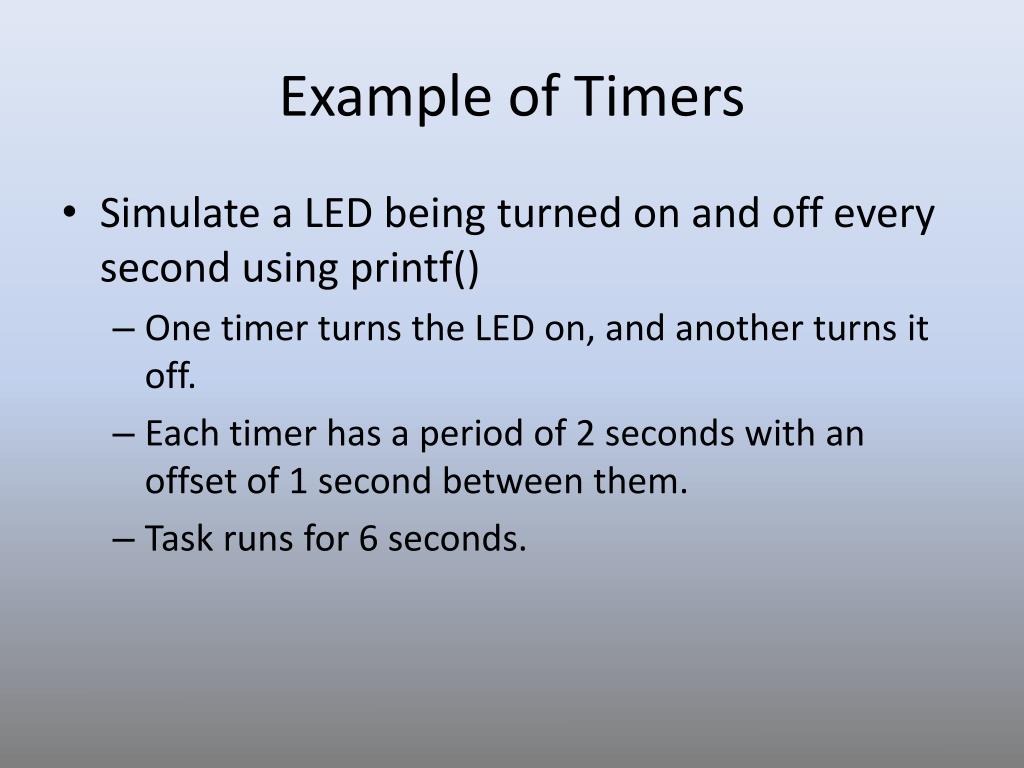 Example of Timers

• Simulate a LED being turned on and off every second using printf()
 – One timer turns the LED on, and another turns it off.
 – Each timer has a period of 2 seconds with an offset of 1 second between them.
 – Task runs for 6 seconds.